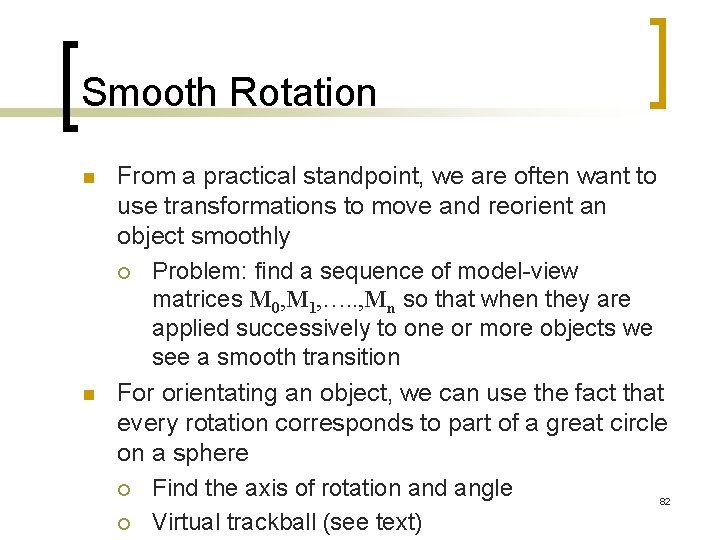 Smooth Rotation

From a practical standpoint, we are often want to use transformations to move and reorient an object smoothly

Problem: find a sequence of model-view matrices $M_0, M_1, \ldots.., M_n$ so that when they are applied successively to one or more objects we see a smooth transition

For orientating an object, we can use the fact that every rotation corresponds to part of a great circle on a sphere

Find the axis of rotation and angle

Virtual trackball (see text)

82